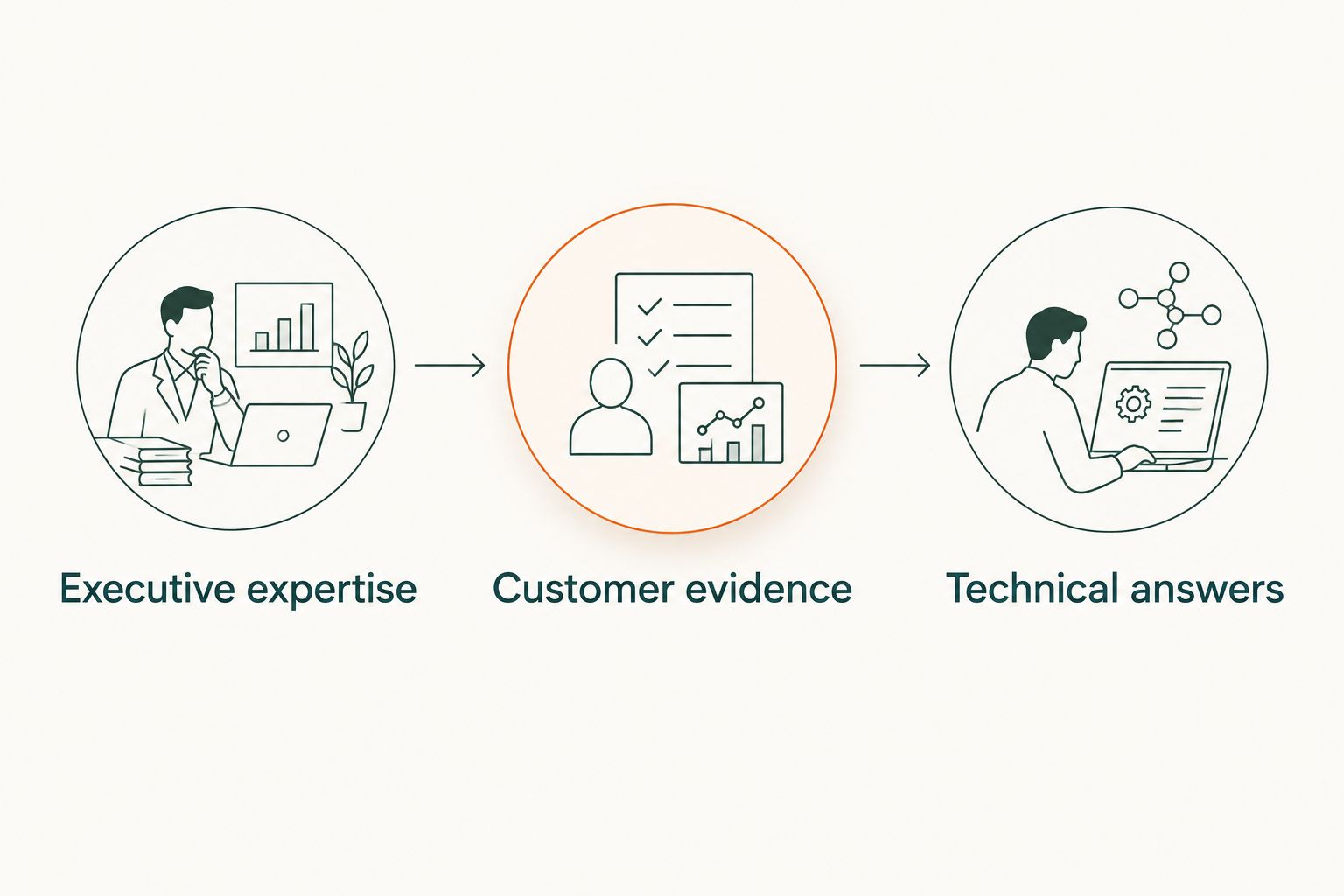 Executive expertise

Customer evidence

Technical answers